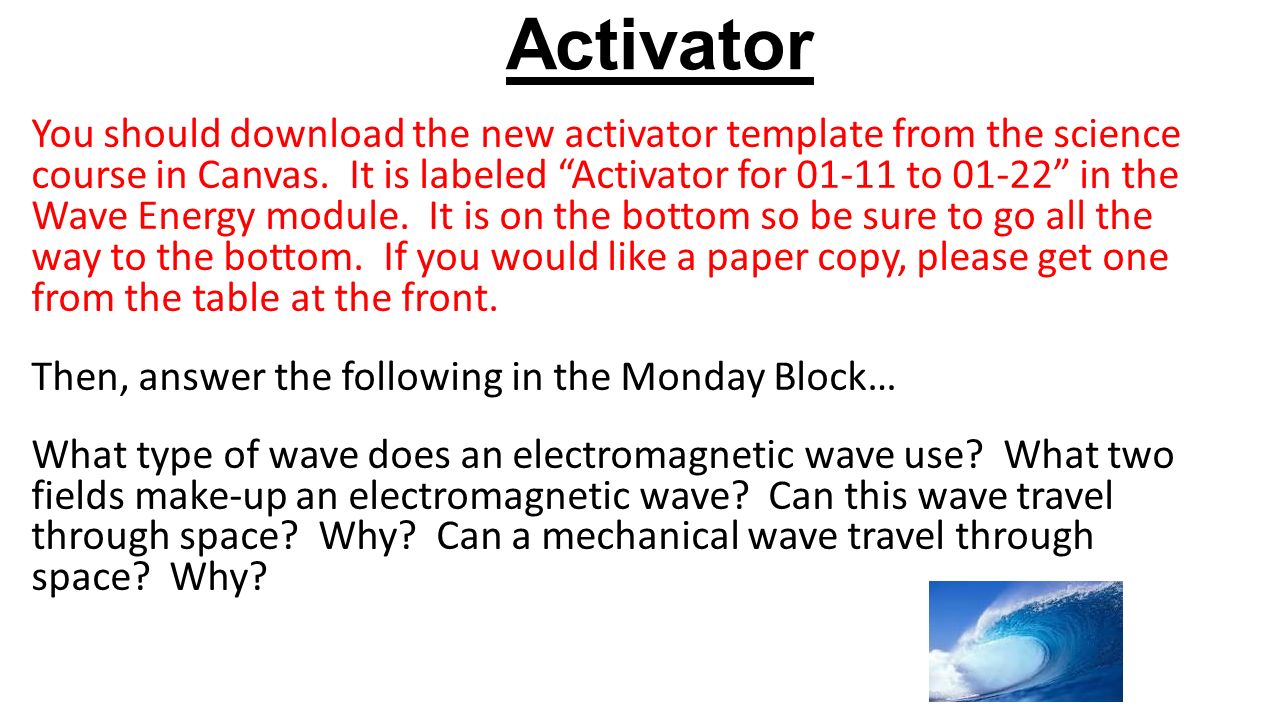 Activator

You should download the new activator template from the science course in Canvas. It is labeled “Activator for 01-11 to 01-22” in the Wave Energy module. It is on the bottom so be sure to go all the way to the bottom. If you would like a paper copy, please get one from the table at the front.

Then, answer the following in the Monday Block…

What type of wave does an electromagnetic wave use? What two fields make-up an electromagnetic wave? Can this wave travel through space? Why? Can a mechanical wave travel through space? Why?